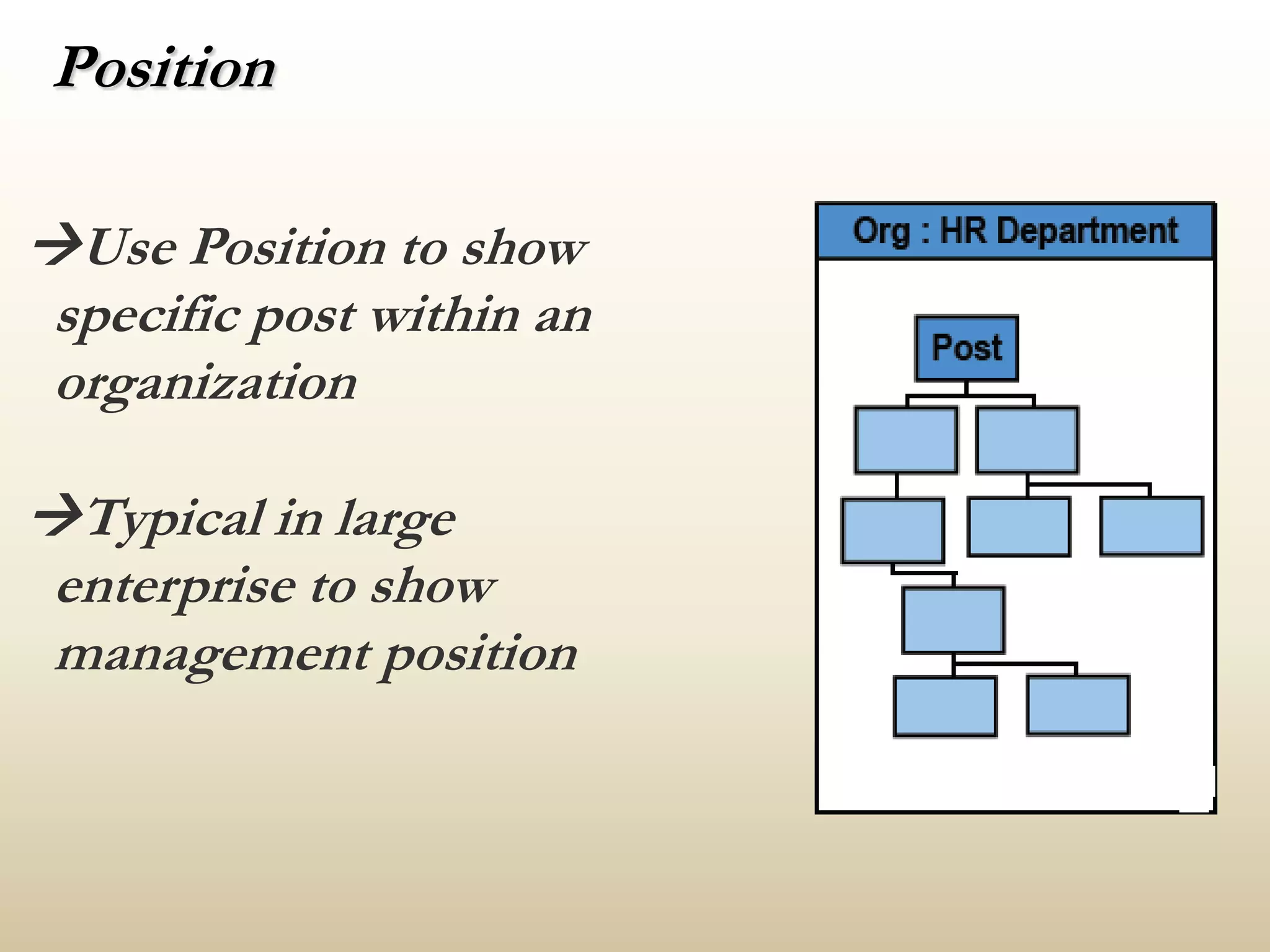 Position

→Use Position to show specific post within an organization

→Typical in large enterprise to show management position

Org : HR Department

Post